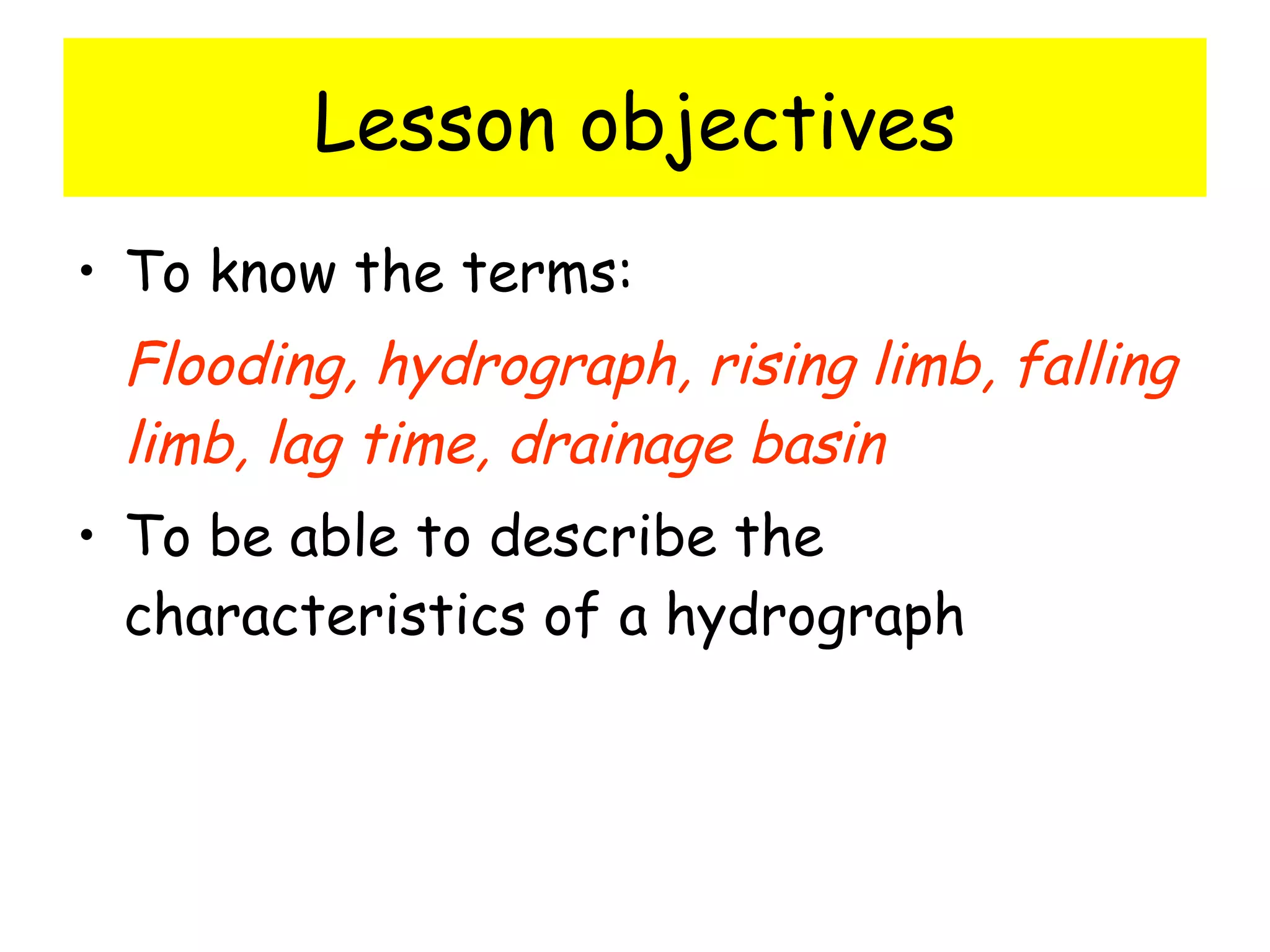 Lesson objectives

• To know the terms:

Flooding, hydrograph, rising limb, falling limb, lag time, drainage basin

• To be able to describe the characteristics of a hydrograph